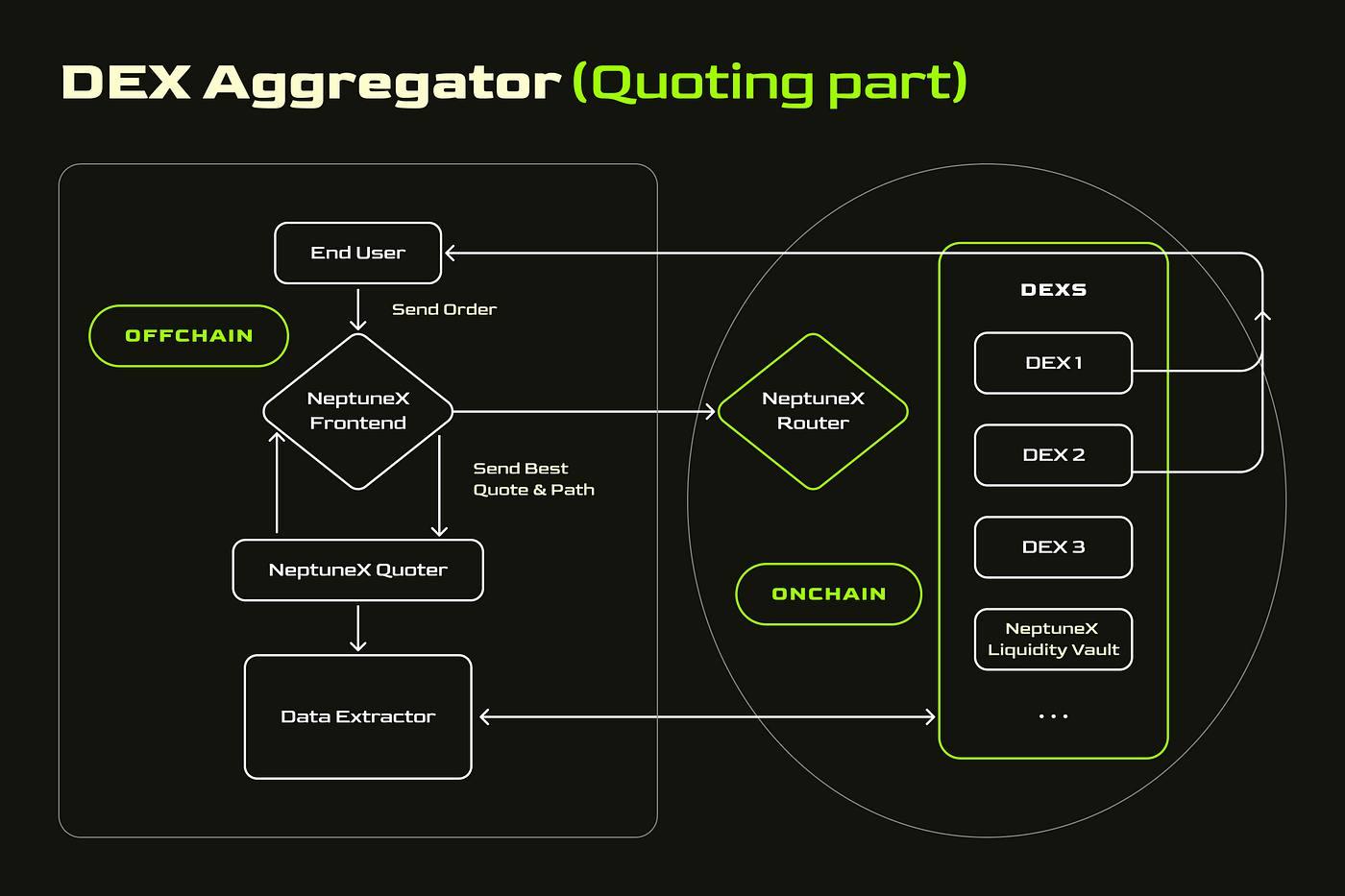 DEX Aggregator (Quoting part)

End User

Send Order

OFFCHAIN

NeptuneX Frontend

Send Best Quote & Path

NeptuneX Quoter

Data Extractor

NeptuneX Router

ONCHAIN

DEXS

DEX 1

DEX 2

DEX 3

NeptuneX Liquidity Vault

...